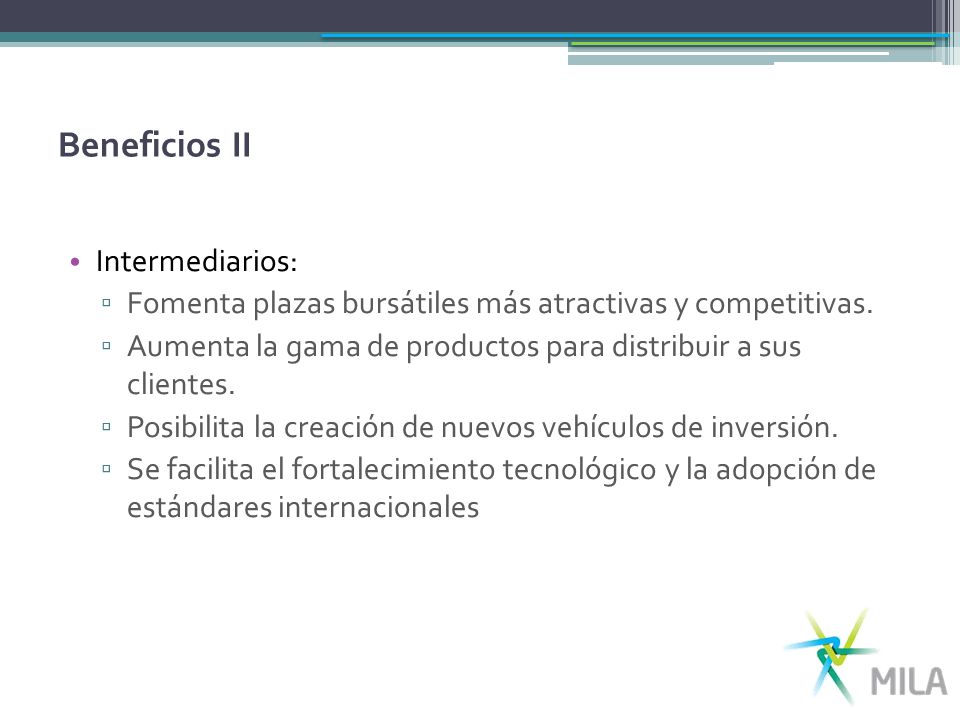 Beneficios II

• Intermediarios:
▫ Fomenta plazas bursátiles más atractivas y competitivas.
▫ Aumenta la gama de productos para distribuir a sus clientes.
▫ Posibilita la creación de nuevos vehículos de inversión.
▫ Se facilita el fortalecimiento tecnológico y la adopción de estándares internacionales

MILA